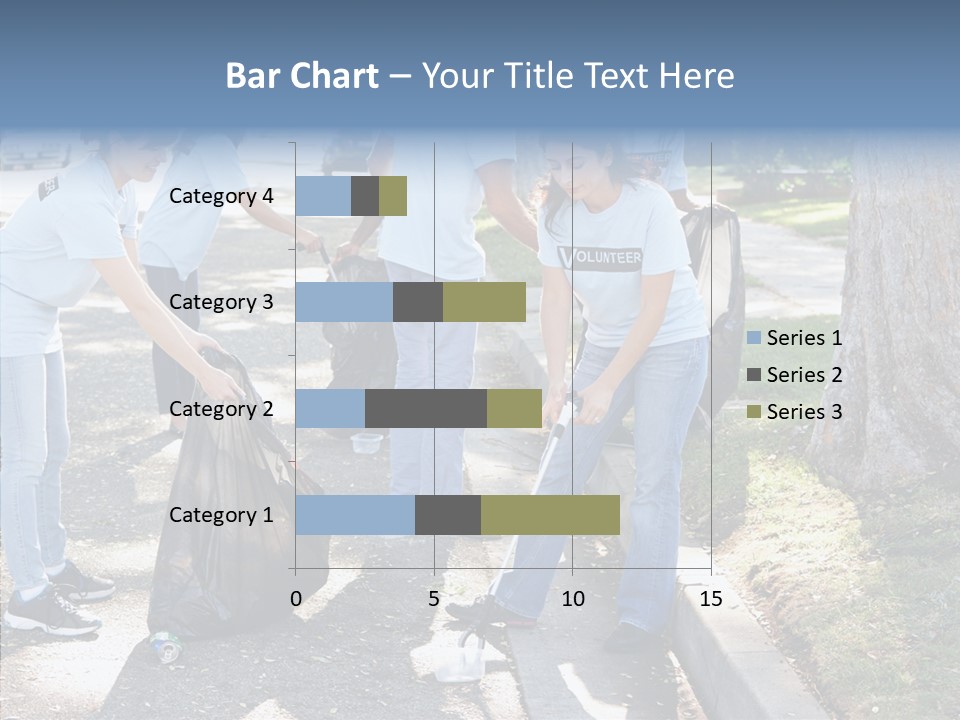 Bar Chart – Your Title Text Here

Category 4
Category 3
Category 2
Category 1

0
5
10
15

Series 1
Series 2
Series 3

VOLUNTEER